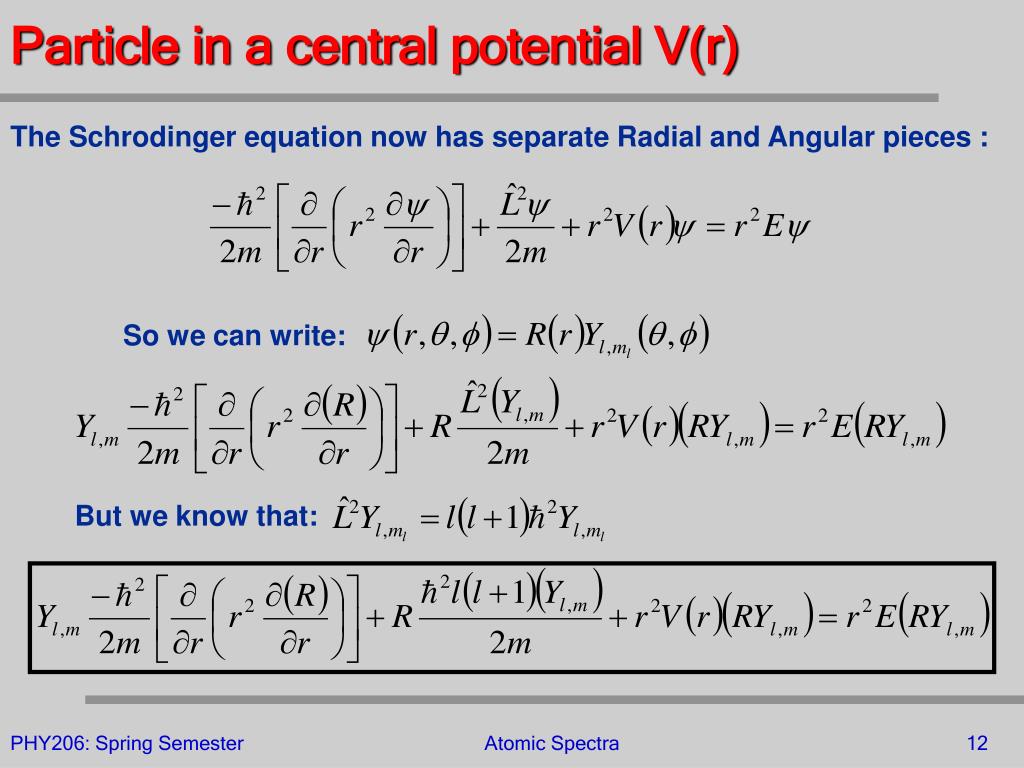 Particle in a central potential V(r)

The Schrodinger equation now has separate Radial and Angular pieces :

$\frac{-\hbar^2}{2m}\left[\frac{\partial}{\partial r}\left(r^2\frac{\partial\psi}{\partial r}\right)\right]+\frac{\hat{L}^2\psi}{2m}+r^2V(r)\psi=r^2E\psi$

So we can write: $\psi(r,\theta,\phi)=R(r)Y_{l,m_l}(\theta,\phi)$

$Y_{l,m}\frac{-\hbar^2}{2m}\left[\frac{\partial}{\partial r}\left(r^2\frac{\partial(R)}{\partial r}\right)\right]+R\frac{\hat{L}^2(Y_{l,m})}{2m}+r^2V(r)(RY_{l,m})=r^2E(RY_{l,m})$

But we know that: $\hat{L}^2Y_{l,m_l}=l(l+1)\hbar^2Y_{l,m_l}$

$Y_{l,m}\frac{-\hbar^2}{2m}\left[\frac{\partial}{\partial r}\left(r^2\frac{\partial(R)}{\partial r}\right)\right]+R\frac{\hbar^2l(l+1)(Y_{l,m})}{2m}+r^2V(r)(RY_{l,m})=r^2E(RY_{l,m})$

PHY206: Spring Semester

Atomic Spectra

12